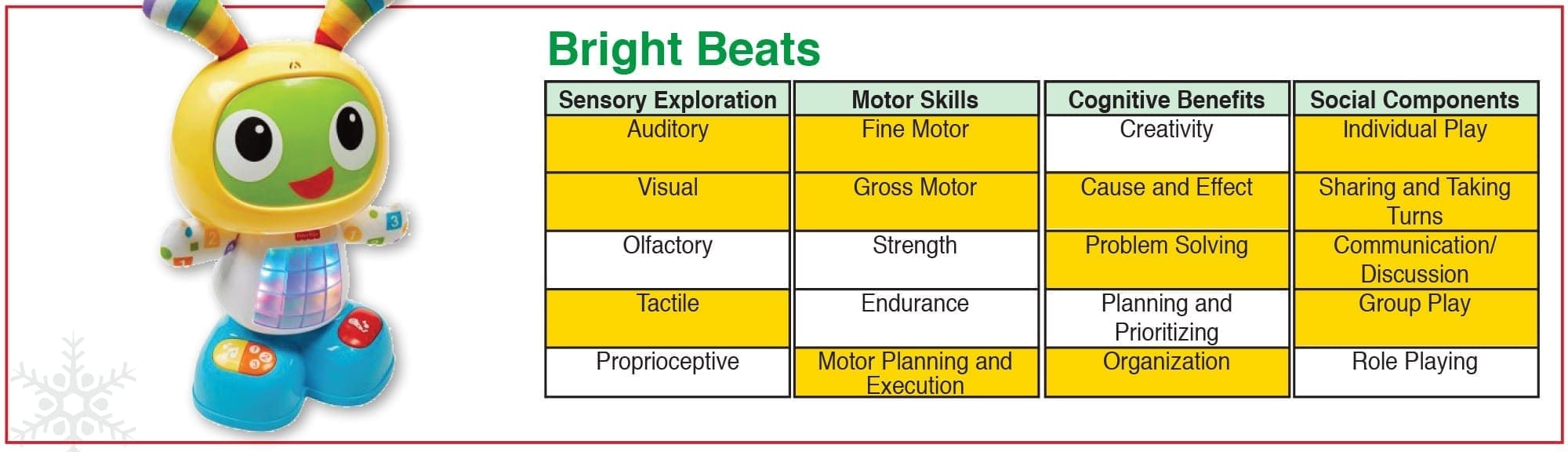 Bright Beats

| Sensory Exploration | Motor Skills | Cognitive Benefits | Social Components |
|---|---|---|---|
| Auditory | Fine Motor | Creativity | Individual Play |
| Visual | Gross Motor | Cause and Effect | Sharing and Taking Turns |
| Olfactory | Strength | Problem Solving | Communication/ Discussion |
| Tactile | Endurance | Planning and Prioritizing | Group Play |
| Proprioceptive | Motor Planning and Execution | Organization | Role Playing |